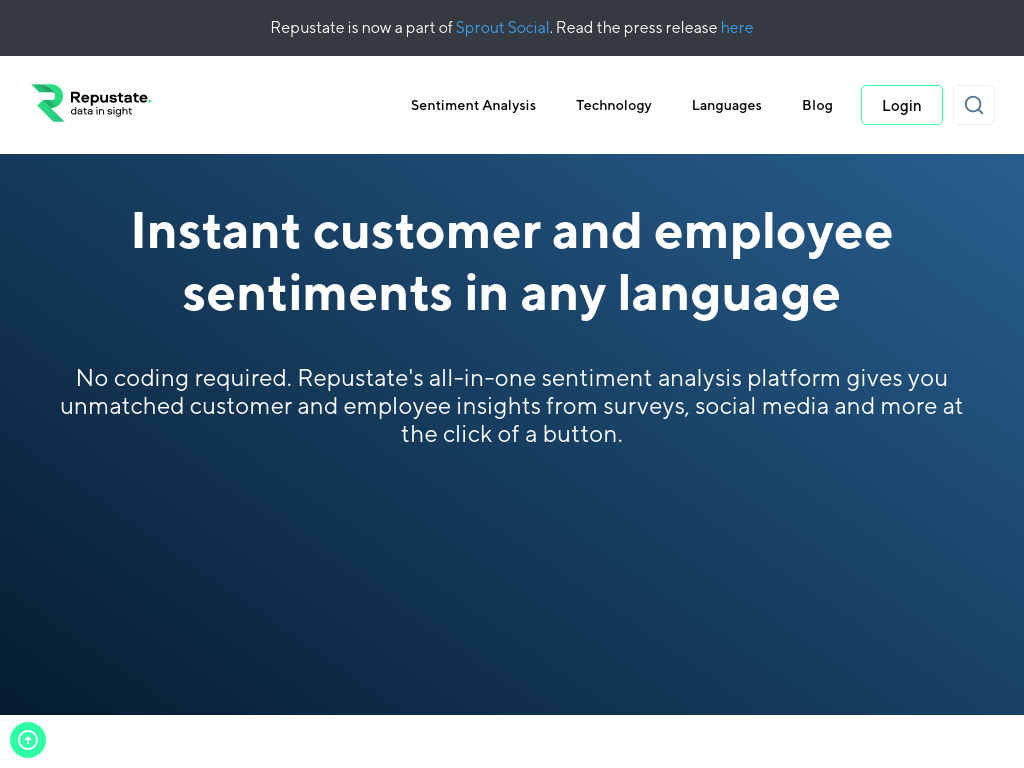 Repustate is now a part of Sprout Social. Read the press release here

Repustate.
data in sight

Sentiment Analysis Technology Languages Blog Login

Instant customer and employee sentiments in any language

No coding required. Repustate's all-in-one sentiment analysis platform gives you unmatched customer and employee insights from surveys, social media and more at the click of a button.